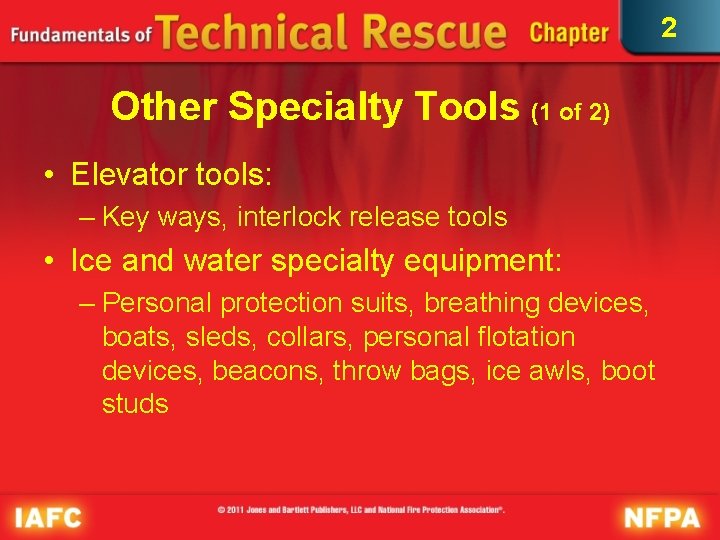 Fundamentals of Technical Rescue Chapter 2

Other Specialty Tools (1 of 2)

• Elevator tools:
– Key ways, interlock release tools
• Ice and water specialty equipment:
– Personal protection suits, breathing devices, boats, sleds, collars, personal flotation devices, beacons, throw bags, ice awls, boot studs

IAFC © 2011 Jones and Bartlett Publishers, LLC and National Fire Protection Association®. NFPA